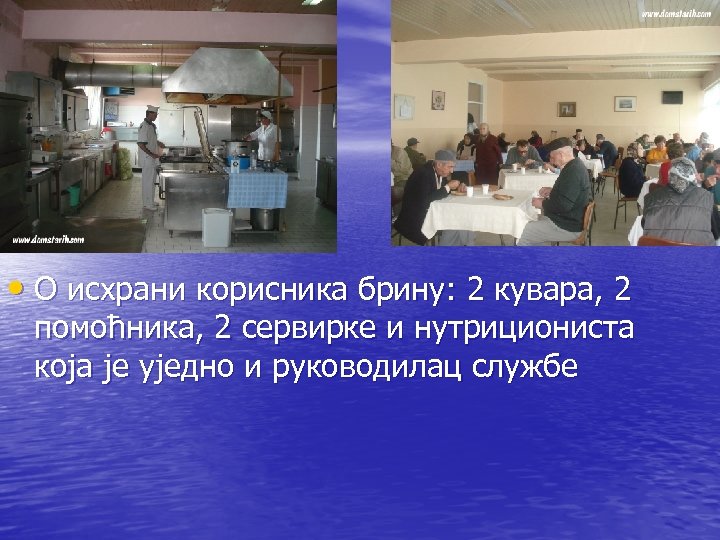 www.domstarih.com

www.domstarih.com

• О исхрани корисника брину: 2 кувара, 2 помоћника, 2 сервирке и нутрициониста која је уједно и руководилац службе